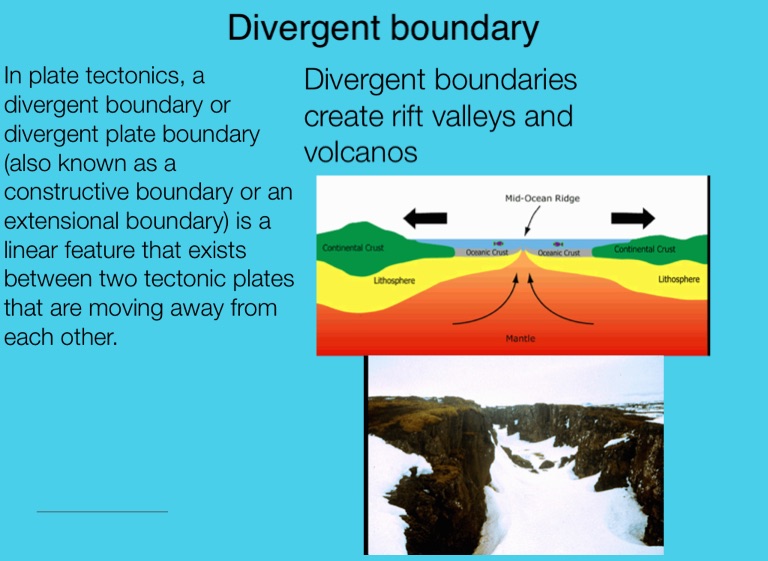 Divergent boundary

In plate tectonics, a divergent boundary or divergent plate boundary (also known as a constructive boundary or an extensional boundary) is a linear feature that exists between two tectonic plates that are moving away from each other.

Divergent boundaries create rift valleys and volcanos

Mid-Ocean Ridge
Continental Crust
Oceanic Crust
Oceanic Crust
Continental Crust
Lithosphere
Lithosphere
Mantle